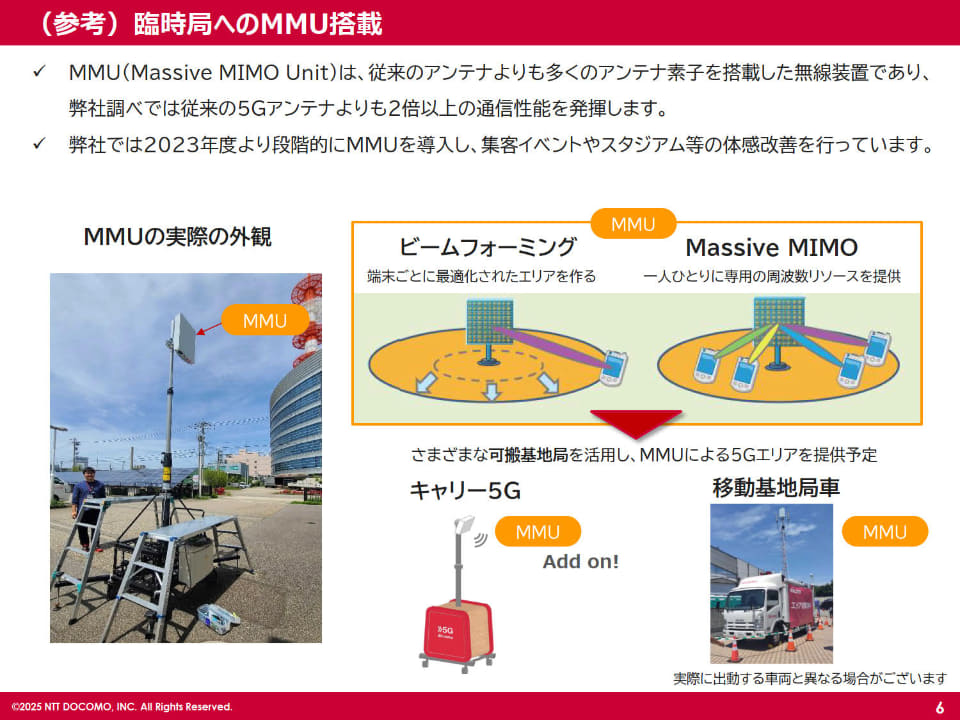 （参考）臨時局へのMMU搭載

✓ MMU(Massive MIMO Unit)は、従来のアンテナよりも多くのアンテナ素子を搭載した無線装置であり、弊社調べでは従来の5Gアンテナよりも2倍以上の通信性能を発揮します。

✓ 弊社では2023年度より段階的にMMUを導入し、集客イベントやスタジアム等の体感改善を行っています。

MMUの実際の外観

MMU

MMU

ビームフォーミング
端末ごとに最適化されたエリアを作る

Massive MIMO
一人ひとりに専用の周波数リソースを提供

さまざまな可搬基地局を活用し、MMUによる5Gエリアを提供予定

キャリー5G

MMU

Add on!

5G

移動基地局車

MMU

実際に出動する車両と異なる場合がございます

©2025 NTT DOCOMO, INC. All Rights Reserved.

6